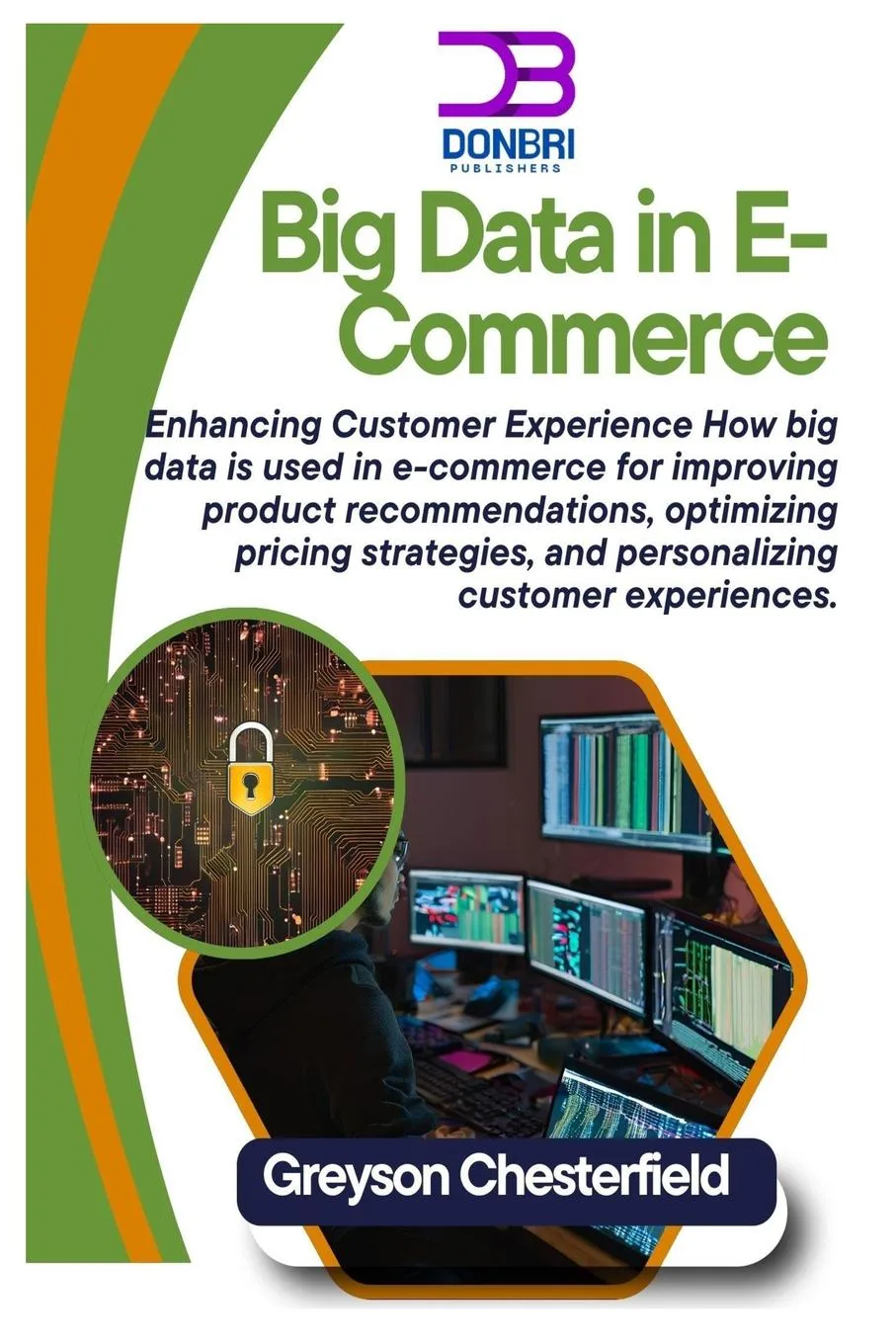 DB
DONBRI
PUBLISHERS

Big Data in E-Commerce

Enhancing Customer Experience How big data is used in e-commerce for improving product recommendations, optimizing pricing strategies, and personalizing customer experiences.

Greyson Chesterfield